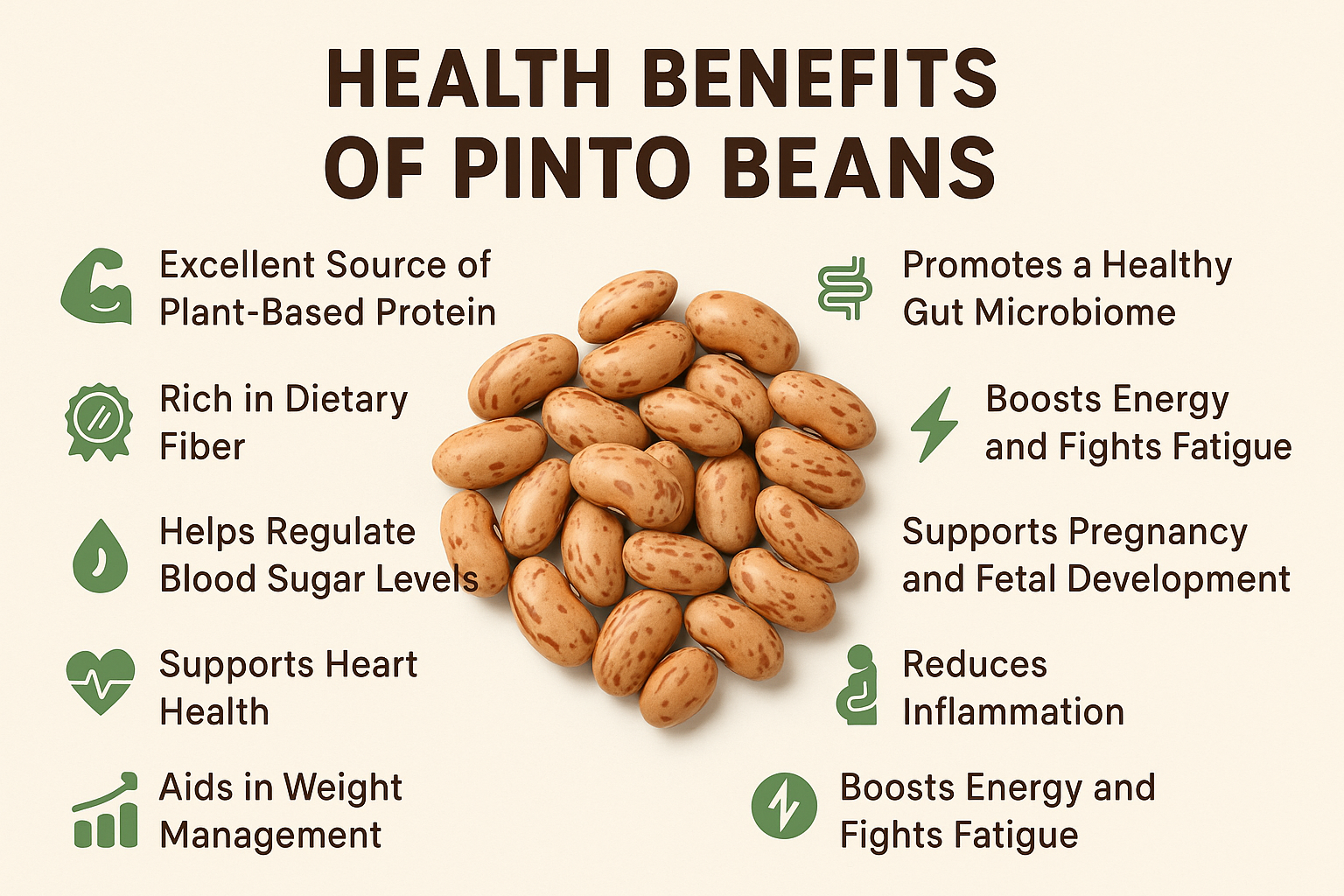 HEALTH BENEFITS OF PINTO BEANS

Excellent Source of Plant-Based Protein

Rich in Dietary Fiber

Helps Regulate Blood Sugar Levels

Supports Heart Health

Aids in Weight Management

Promotes a Healthy Gut Microbiome

Boosts Energy and Fights Fatigue

Supports Pregnancy and Fetal Development

Reduces Inflammation

Boosts Energy and Fights Fatigue